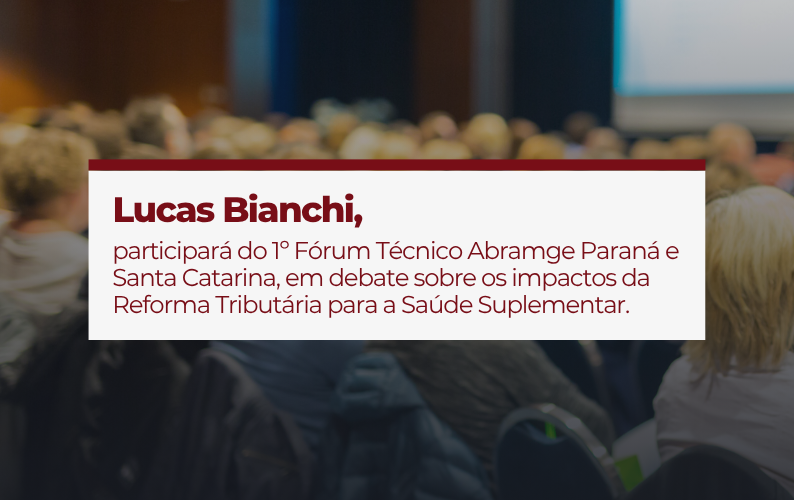 Lucas Bianchi,

participará do 1º Fórum Técnico Abramge Paraná e Santa Catarina, em debate sobre os impactos da Reforma Tributária para a Saúde Suplementar.